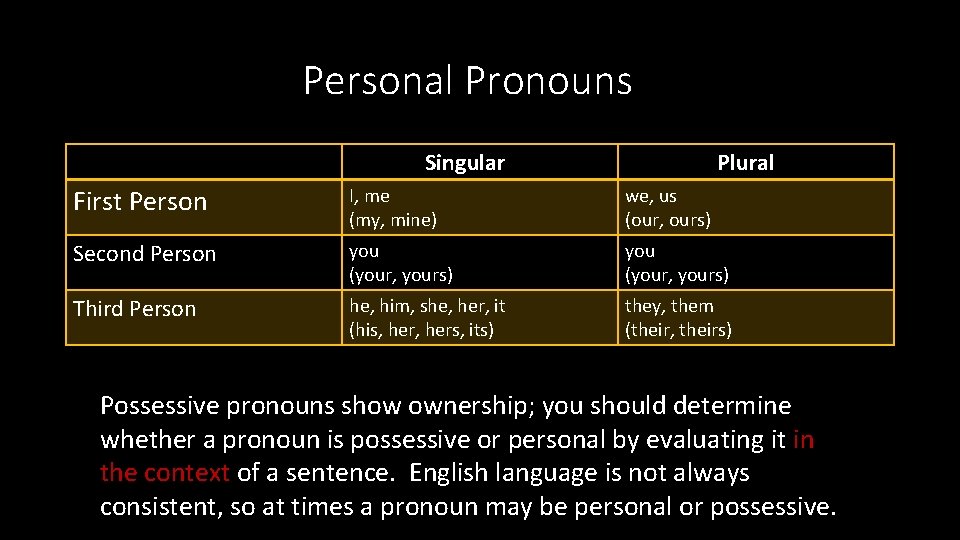 Personal Pronouns

| | Singular | Plural |
|---|---|---|
| First Person | I, me (my, mine) | we, us (our, ours) |
| Second Person | you (your, yours) | you (your, yours) |
| Third Person | he, him, she, her, it (his, her, hers, its) | they, them (their, theirs) |

Possessive pronouns show ownership; you should determine whether a pronoun is possessive or personal by evaluating it in the context of a sentence. English language is not always consistent, so at times a pronoun may be personal or possessive.